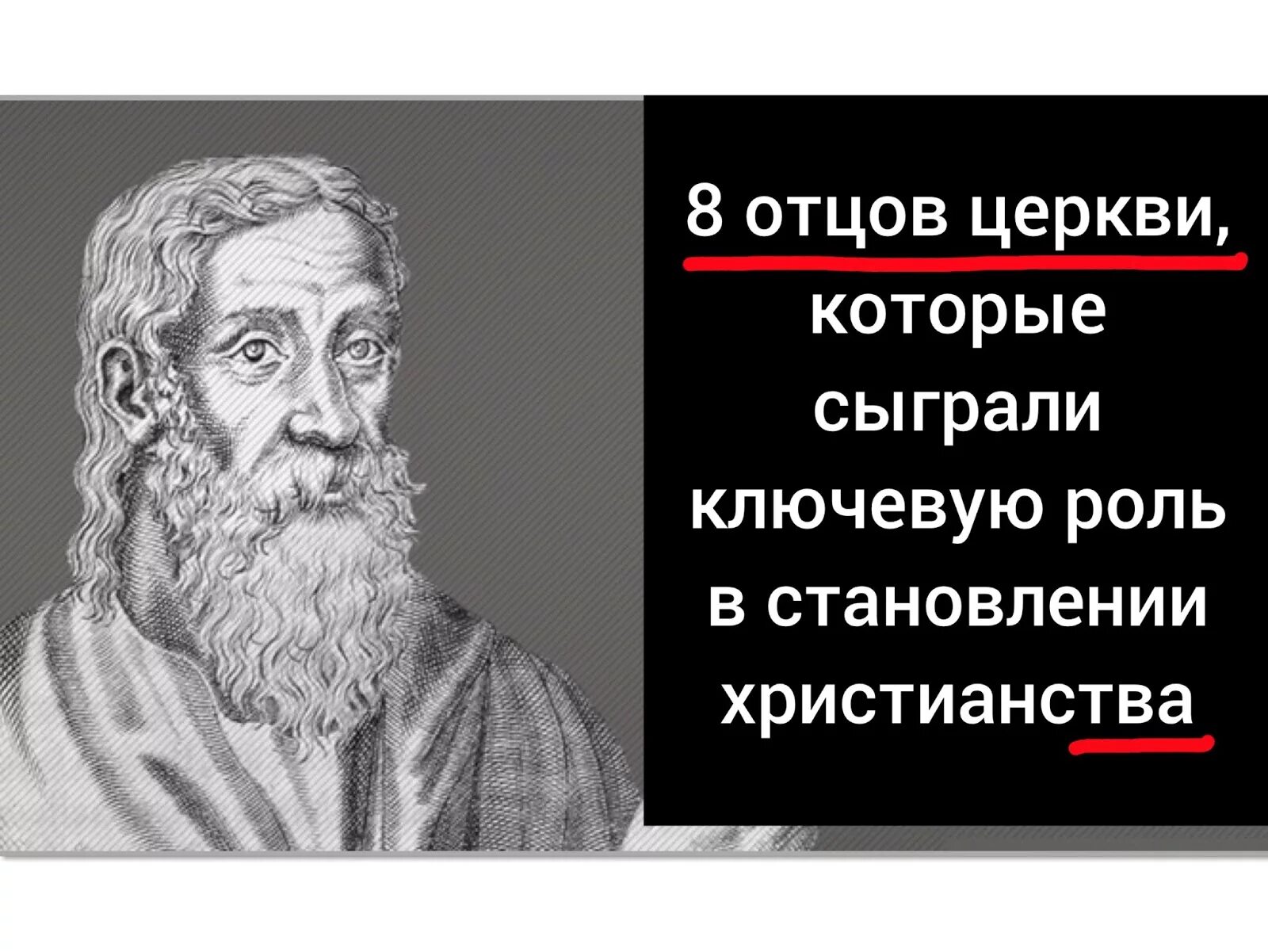 8 отцов церкви, которые сыграли ключевую роль в становлении христианства